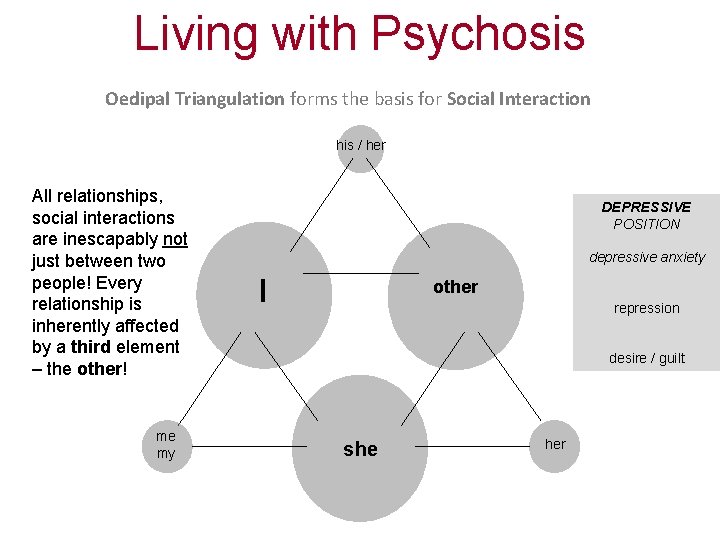 Living with Psychosis

Oedipal Triangulation forms the basis for Social Interaction

All relationships, social interactions are inescapably not just between two people! Every relationship is inherently affected by a third element – the other!

his / her

I

other

she

me
my

her

DEPRESSIVE POSITION

depressive anxiety

repression

desire / guilt